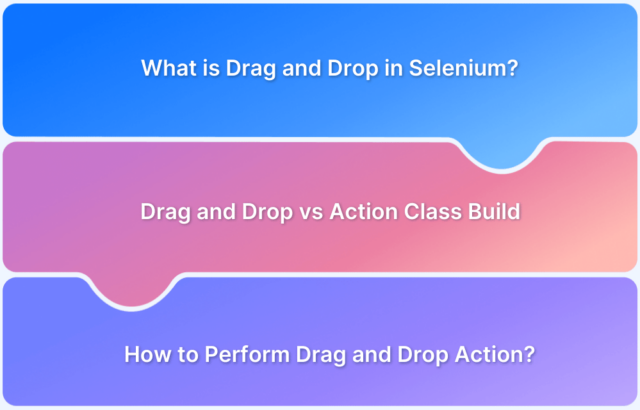 What is Drag and Drop in Selenium?

Drag and Drop vs Action Class Build

How to Perform Drag and Drop Action?